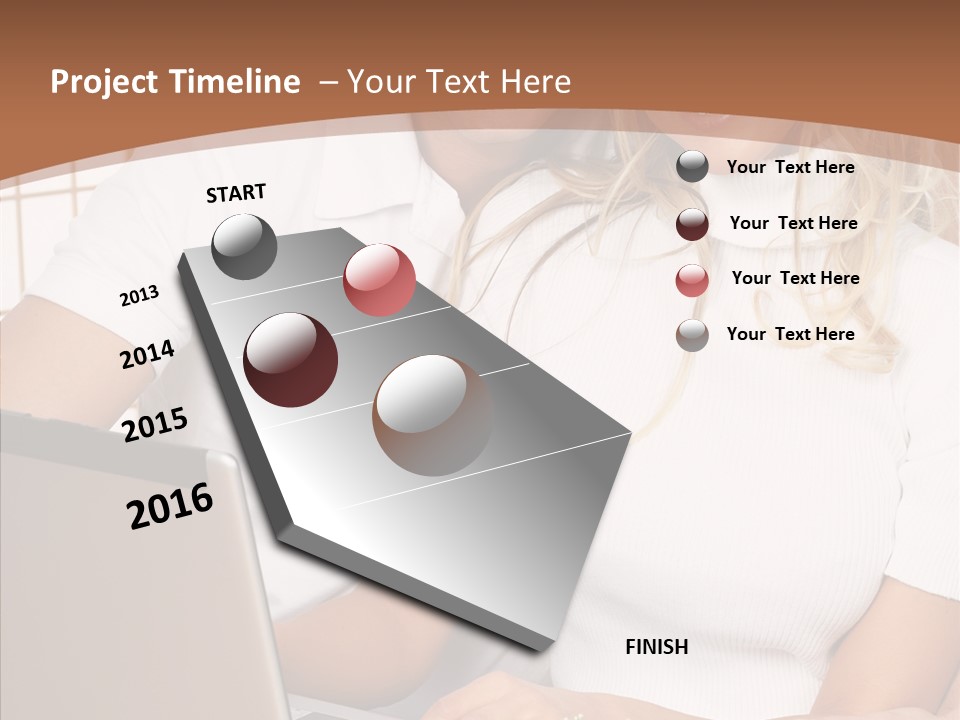 Project Timeline – Your Text Here

START

2013

2014

2015

2016

FINISH

Your Text Here

Your Text Here

Your Text Here

Your Text Here